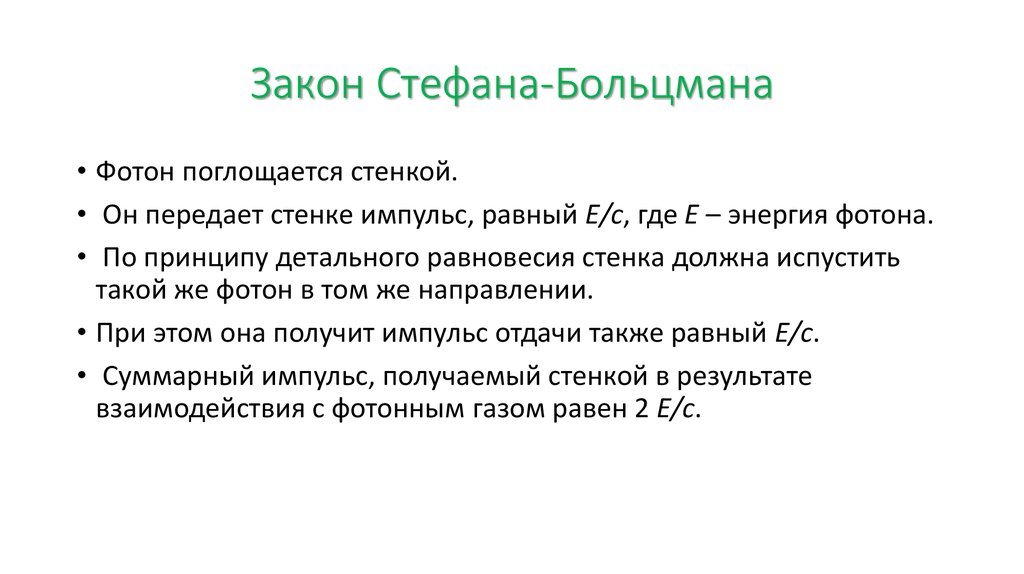 Закон Стефана-Больцмана

• Фотон поглощается стенкой.

• Он передает стенке импульс, равный $E/c$, где $E$ – энергия фотона.

• По принципу детального равновесия стенка должна испустить такой же фотон в том же направлении.

• При этом она получит импульс отдачи также равный $E/c$.

• Суммарный импульс, получаемый стенкой в результате взаимодействия с фотонным газом равен 2 $E/c$.